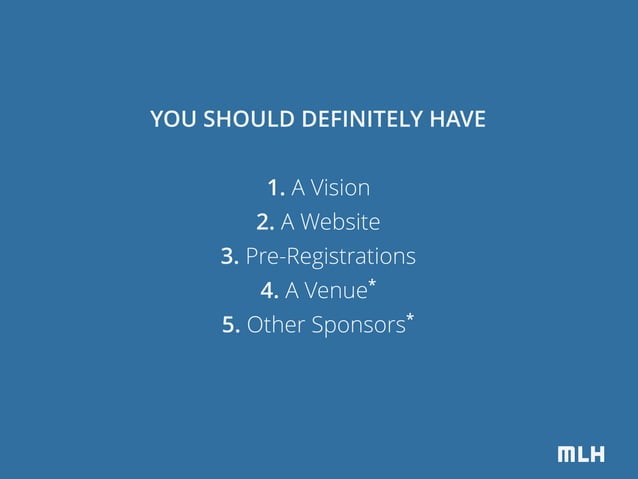 YOU SHOULD DEFINITELY HAVE

1. A Vision
2. A Website
3. Pre-Registrations
4. A Venue*
5. Other Sponsors*

MLH